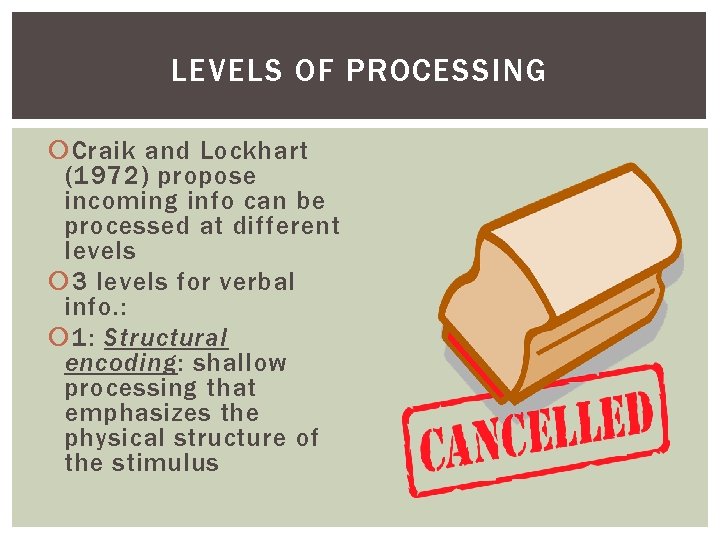 LEVELS OF PROCESSING

Craik and Lockhart (1972) propose incoming info can be processed at different levels

3 levels for verbal info.:

1: Structural encoding: shallow processing that emphasizes the physical structure of the stimulus

CANCELLED